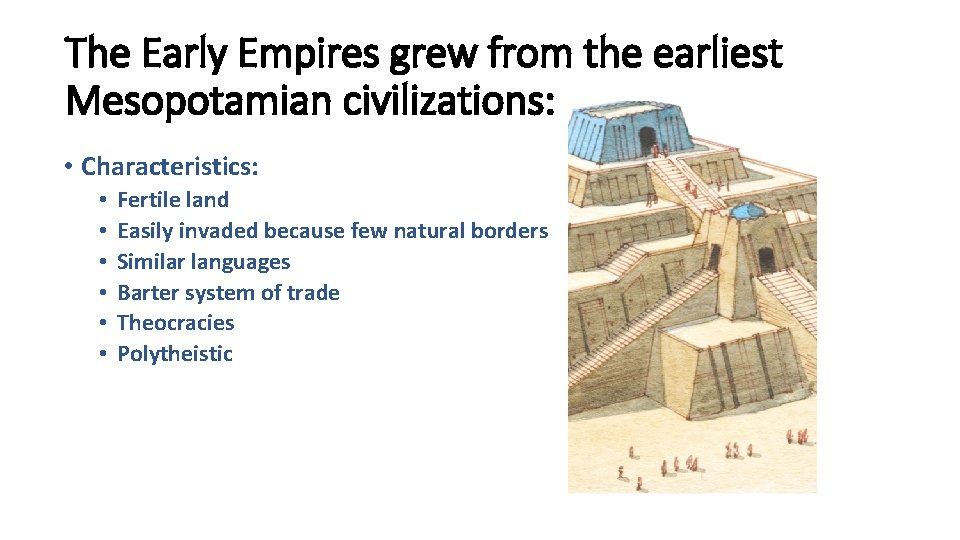 The Early Empires grew from the earliest Mesopotamian civilizations:

• Characteristics:
  • Fertile land
  • Easily invaded because few natural borders
  • Similar languages
  • Barter system of trade
  • Theocracies
  • Polytheistic